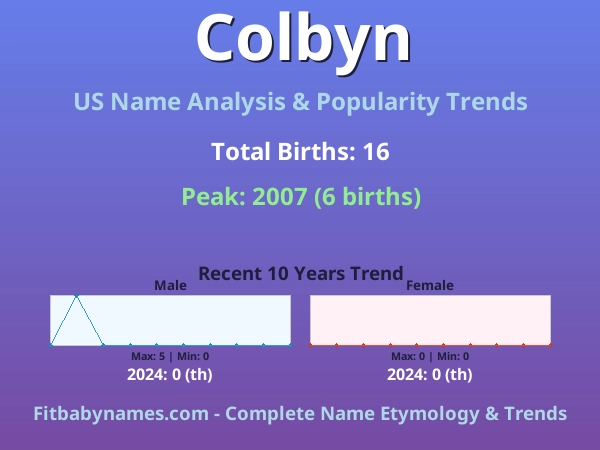 Colbyn

US Name Analysis & Popularity Trends

Total Births: 16

Peak: 2007 (6 births)

Recent 10 Years Trend

Male

Max: 5 | Min: 0

2024: 0 (th)

Female

Max: 0 | Min: 0

2024: 0 (th)

Fitbabynames.com - Complete Name Etymology & Trends